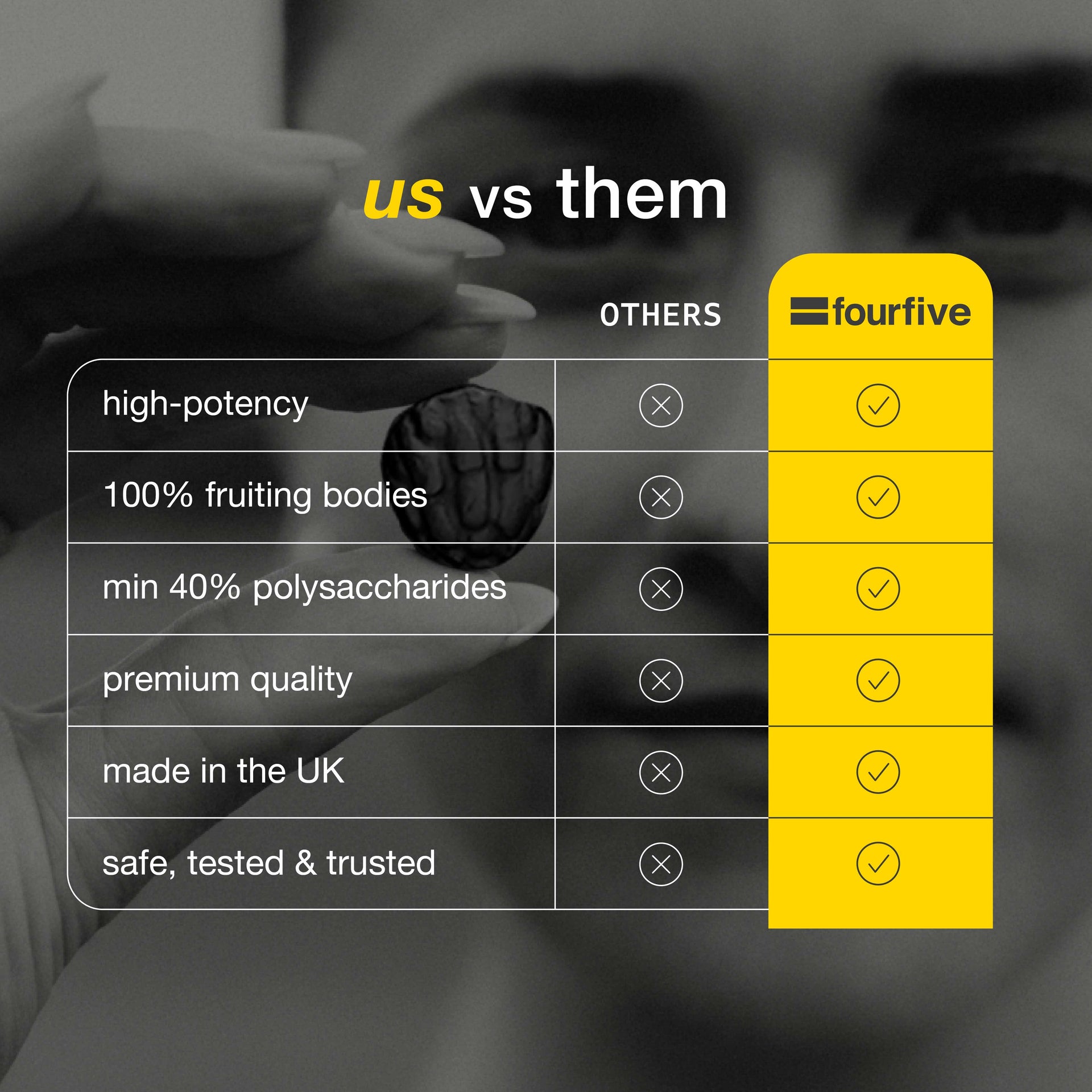 us vs them

| | OTHERS | fourfive |
|---|---|---|
| high-potency | ✗ | ✓ |
| 100% fruiting bodies | ✗ | ✓ |
| min 40% polysaccharides | ✗ | ✓ |
| premium quality | ✗ | ✓ |
| made in the UK | ✗ | ✓ |
| safe, tested & trusted | ✗ | ✓ |